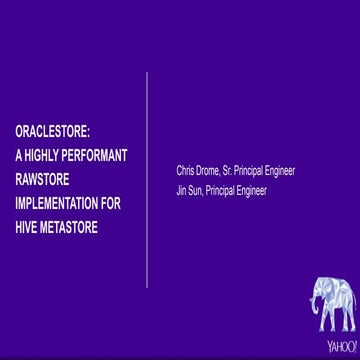 ORACLESTORE:
A HIGHLY PERFORMANT RAWSTORE IMPLEMENTATION FOR HIVE METASTORE

Chris Drome, Sr. Principal Engineer
Jin Sun, Principal Engineer

YAHOO!